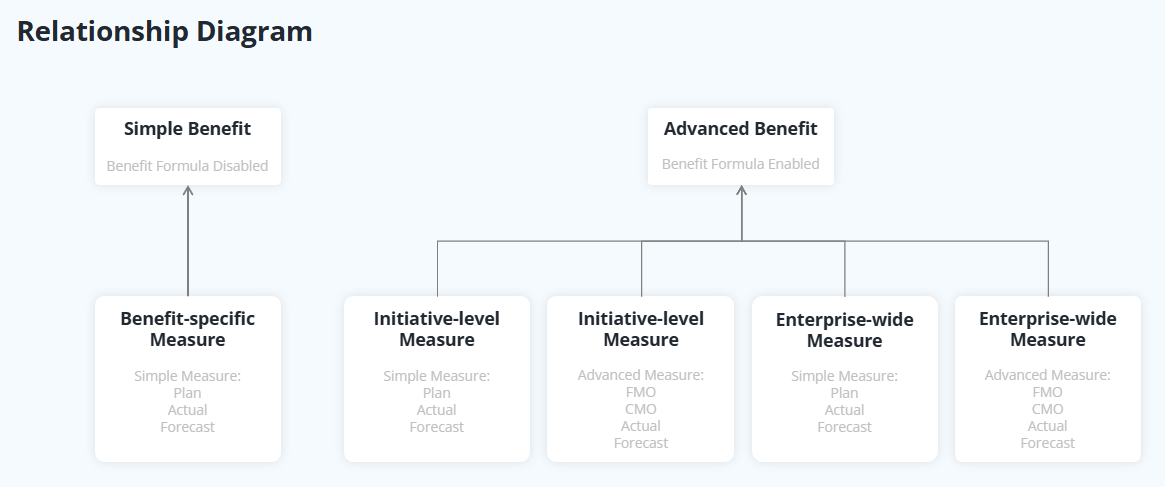 Relationship Diagram

Simple Benefit

Benefit Formula Disabled

Advanced Benefit

Benefit Formula Enabled

Benefit-specific Measure

Simple Measure:
Plan
Actual
Forecast

Initiative-level Measure

Simple Measure:
Plan
Actual
Forecast

Initiative-level Measure

Advanced Measure:
FMO
CMO
Actual
Forecast

Enterprise-wide Measure

Simple Measure:
Plan
Actual
Forecast

Enterprise-wide Measure

Advanced Measure:
FMO
CMO
Actual
Forecast